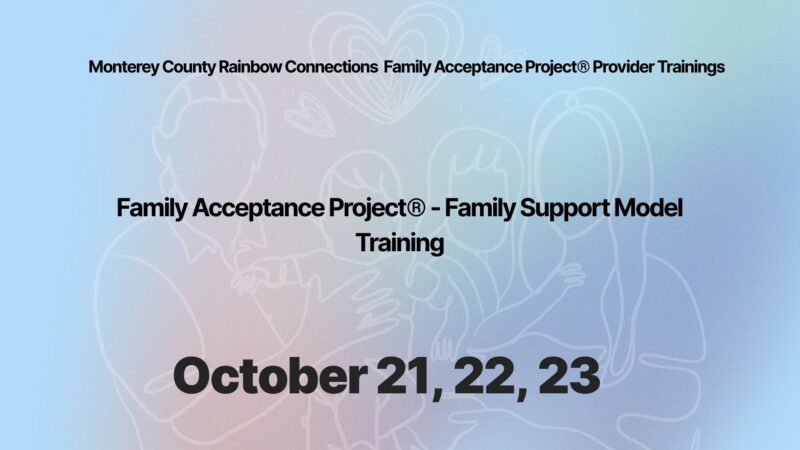 Monterey County Rainbow Connections  Family Acceptance Project® Provider Trainings

Family Acceptance Project® - Family Support Model Training

October 21, 22, 23